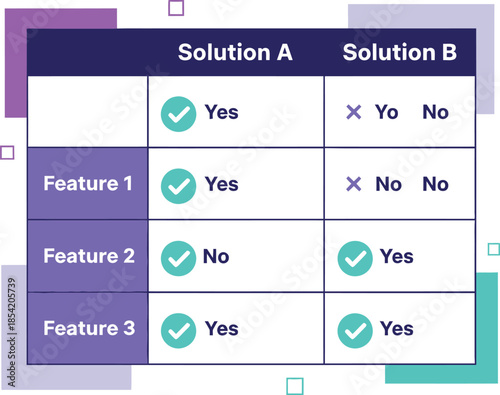 |  | Solution A | Solution B |
|---|---|---|
|  | Yes | Yo No |
| Feature 1 | Yes | No No |
| Feature 2 | No | Yes |
| Feature 3 | Yes | Yes |

Adobe Stock | #1854205739